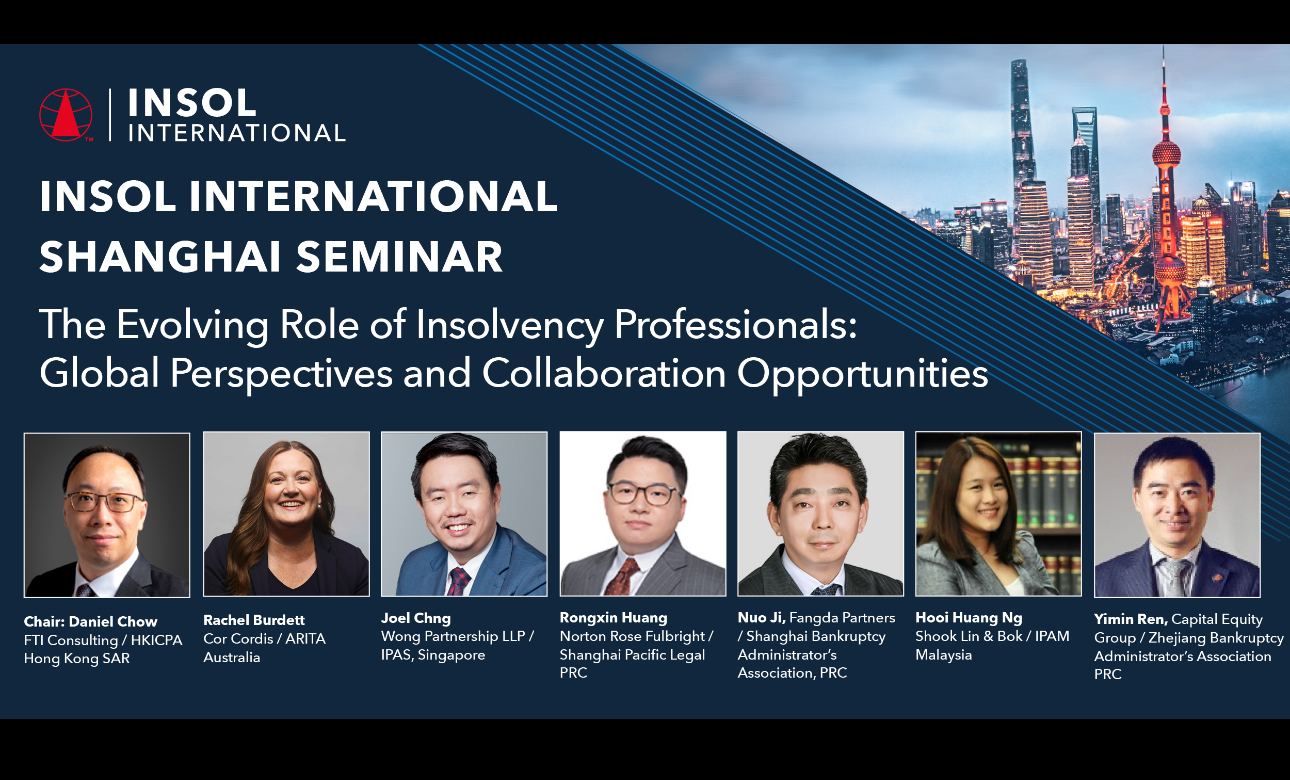 INSOL INTERNATIONAL

INSOL INTERNATIONAL SHANGHAI SEMINAR

The Evolving Role of Insolvency Professionals: Global Perspectives and Collaboration Opportunities

Chair: Daniel Chow
FTI Consulting / HKICPA
Hong Kong SAR

Rachel Burdett
Cor Cordis / ARITA
Australia

Joel Chng
Wong Partnership LLP / IPAS, Singapore

Rongxin Huang
Norton Rose Fulbright / Shanghai Pacific Legal
PRC

Nuo Ji, Fangda Partners / Shanghai Bankruptcy Administrator's Association, PRC

Hooi Huang Ng
Shook Lin & Bok / IPAM
Malaysia

Yimin Ren, Capital Equity Group / Zhejiang Bankruptcy Administrator's Association
PRC